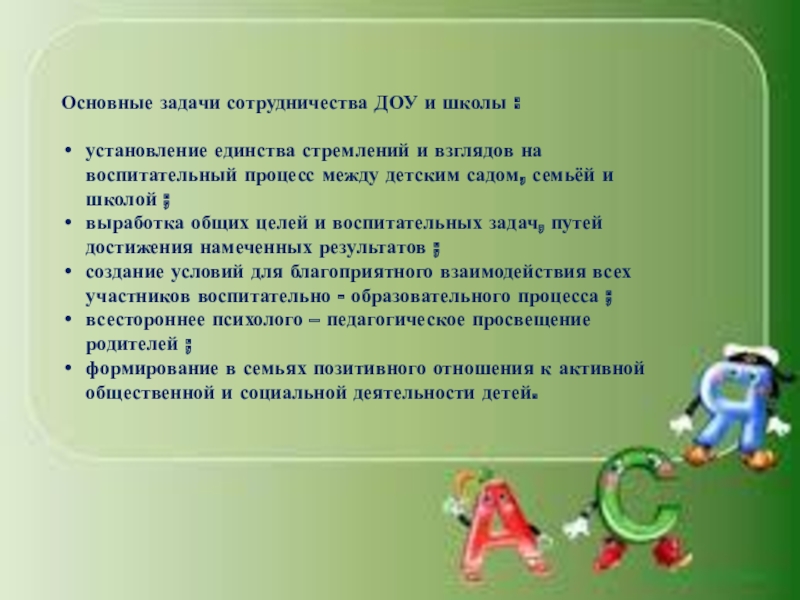 Основные задачи сотрудничества ДОУ и школы :

• установление единства стремлений и взглядов на воспитательный процесс между детским садом, семьёй и школой ;
• выработка общих целей и воспитательных задач, путей достижения намеченных результатов ;
• создание условий для благоприятного взаимодействия всех участников воспитательно - образовательного процесса ;
• всестороннее психолого – педагогическое просвещение родителей ;
• формирование в семьях позитивного отношения к активной общественной и социальной деятельности детей.

Я

А

С